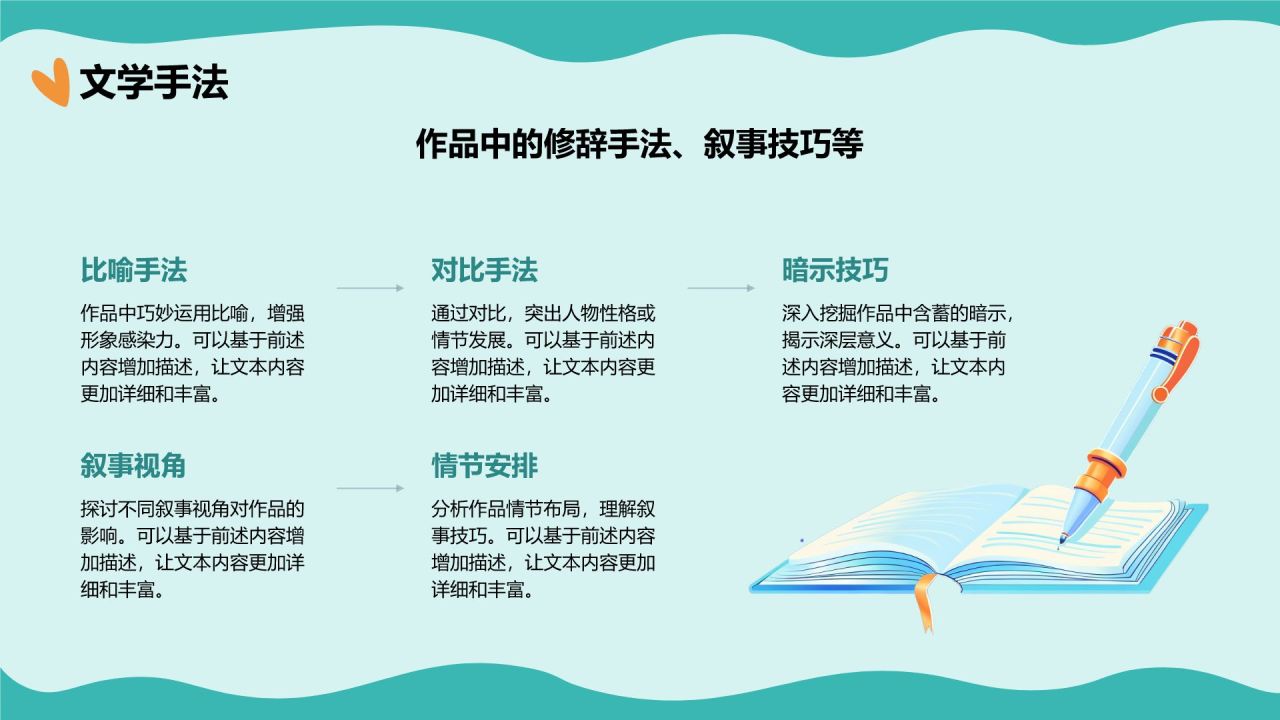 文学手法

作品中的修辞手法、叙事技巧等

比喻手法

作品中巧妙运用比喻，增强形象感染力。可以基于前述内容增加描述，让文本内容更加详细和丰富。

对比手法

通过对比，突出人物性格或情节发展。可以基于前述内容增加描述，让文本内容更加详细和丰富。

暗示技巧

深入挖掘作品中含蓄的暗示，揭示深层意义。可以基于前述内容增加描述，让文本内容更加详细和丰富。

叙事视角

探讨不同叙事视角对作品的影响。可以基于前述内容增加描述，让文本内容更加详细和丰富。

情节安排

分析作品情节布局，理解叙事技巧。可以基于前述内容增加描述，让文本内容更加详细和丰富。